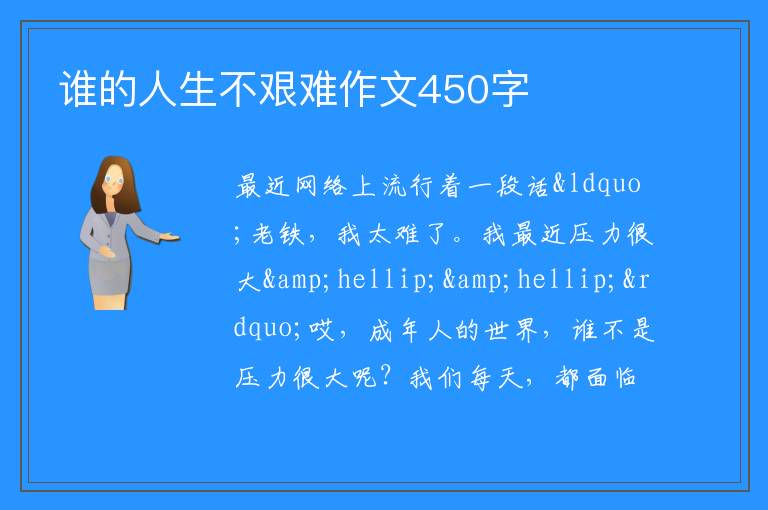 谁的人生不艰难作文450字

最近网络上流行着一段话&ldquo;老铁，我太难了。我最近压力很大&amp;hellip;&amp;hellip;&rdquo;哎，成年人的世界，谁不是压力很大呢？我们每天，都面临